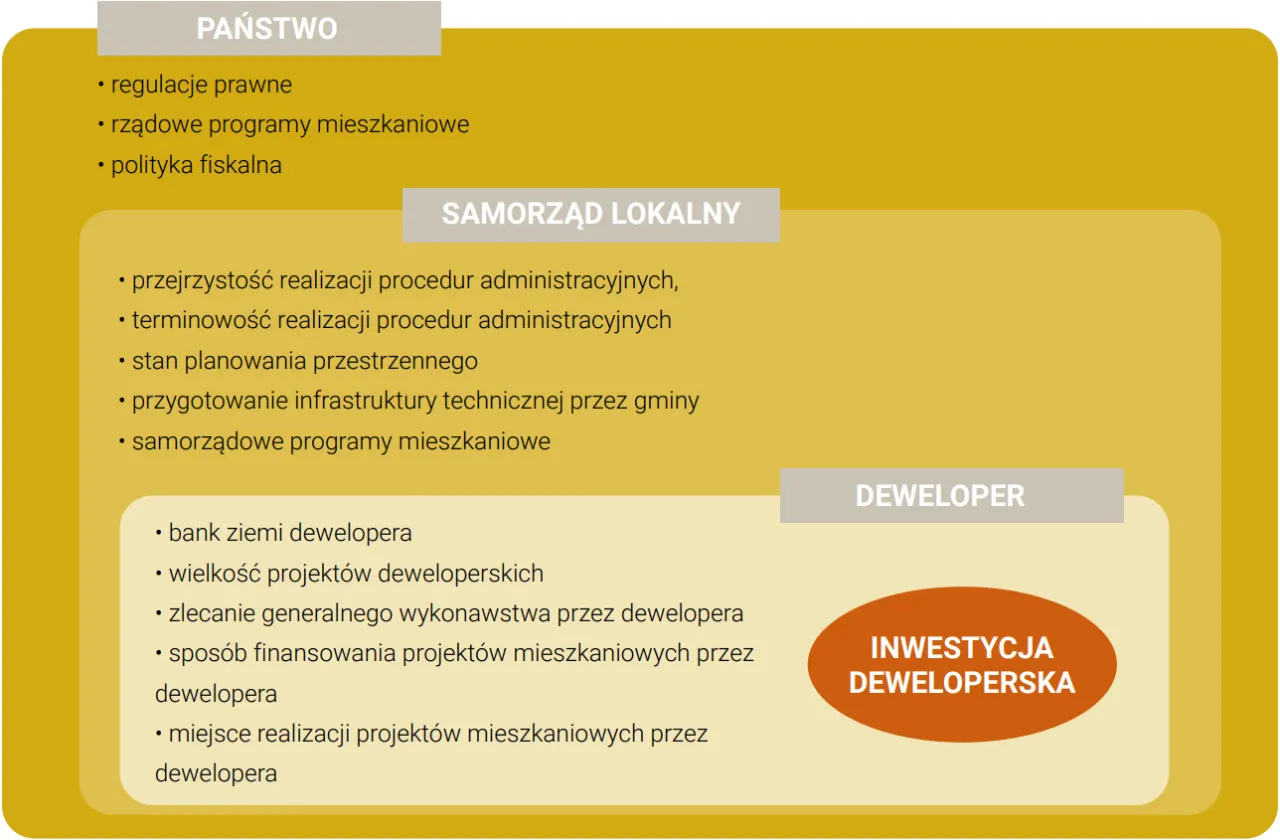 PAŃSTWO

• regulacje prawne
• rządowe programy mieszkaniowe
• polityka fiskalna

SAMORZĄD LOKALNY

• przejrzystość realizacji procedur administracyjnych,
• terminowość realizacji procedur administracyjnych
• stan planowania przestrzennego
• przygotowanie infrastruktury technicznej przez gminy
• samorządowe programy mieszkaniowe

DEWELOPER

• bank ziemi dewelopera
• wielkość projektów deweloperskich
• zlecanie generalnego wykonawstwa przez dewelopera
• sposób finansowania projektów mieszkaniowych przez dewelopera
• miejsce realizacji projektów mieszkaniowych przez dewelopera

INWESTYCJA DEWELOPERSKA